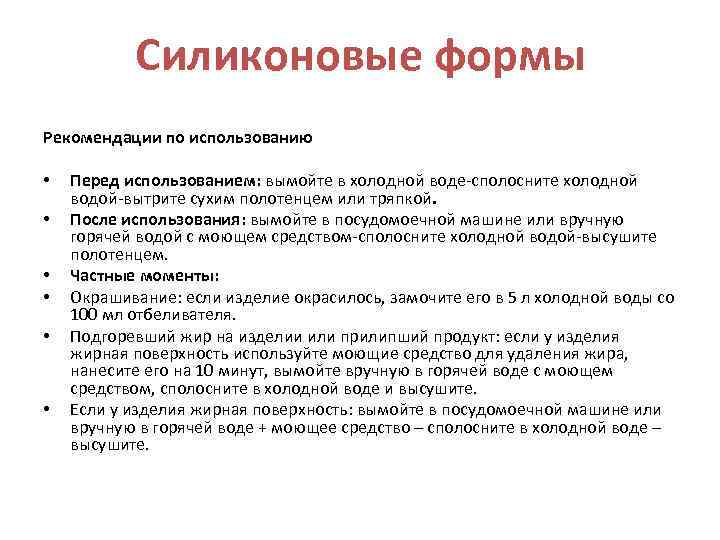 Силиконовые формы

Рекомендации по использованию

• Перед использованием: вымойте в холодной воде-сполосните холодной водой-вытрите сухим полотенцем или тряпкой.
• После использования: вымойте в посудомоечной машине или вручную горячей водой с моющем средством-сполосните холодной водой-высушите полотенцем.
• Частные моменты:
• Окрашивание: если изделие окрасилось, замочите его в 5 л холодной воды со 100 мл отбеливателя.
• Подгоревший жир на изделии или прилипший продукт: если у изделия жирная поверхность используйте моющие средство для удаления жира, нанесите его на 10 минут, вымойте вручную в горячей воде с моющем средством, сполосните в холодной воде и высушите.
• Если у изделия жирная поверхность: вымойте в посудомоечной машине или вручную в горячей воде + моющее средство – сполосните в холодной воде – высушите.